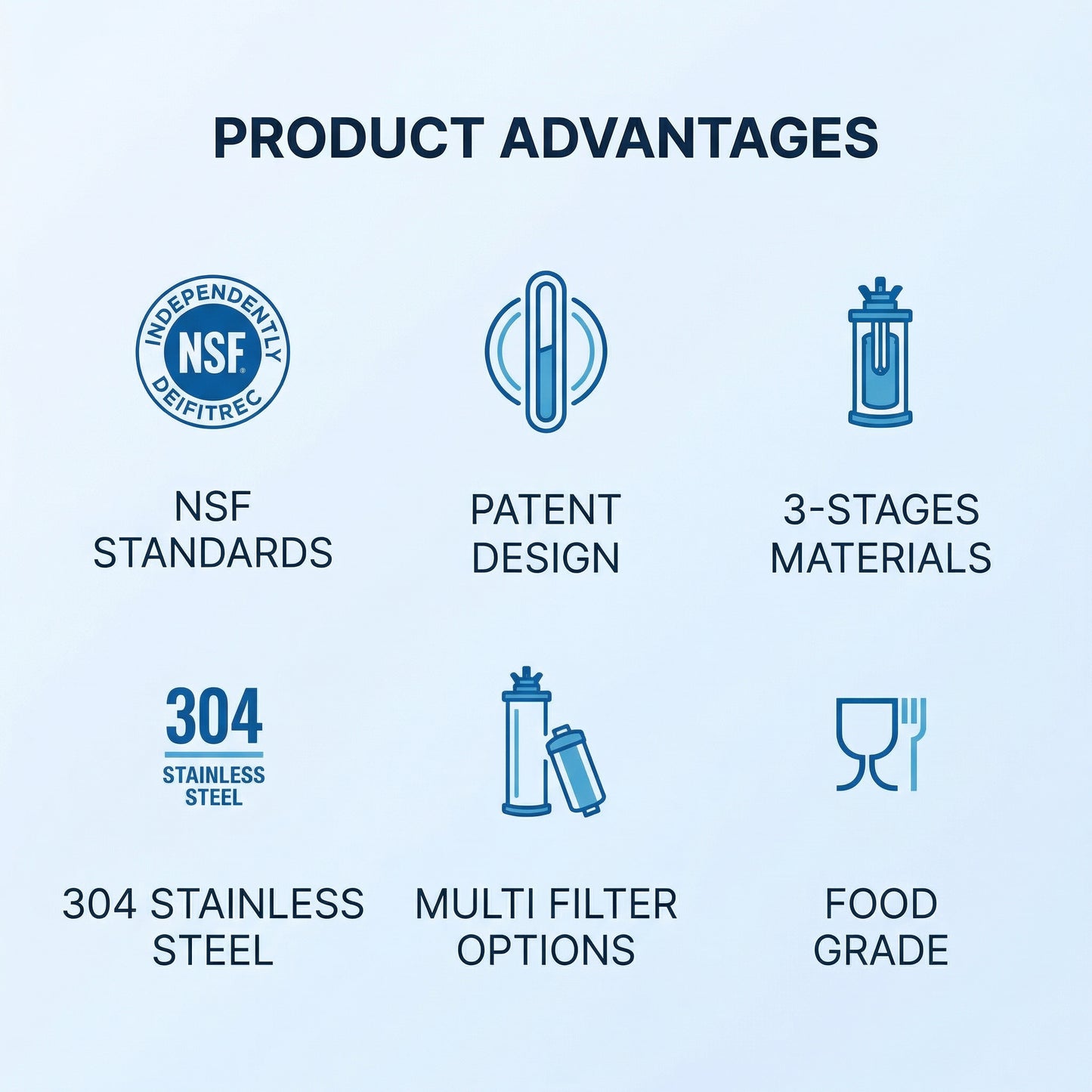 PRODUCT ADVANTAGES

INDEPENDENTLY
NSF
DEIFITREC

NSF STANDARDS

PATENT DESIGN

3-STAGES MATERIALS

304
STAINLESS STEEL

304 STAINLESS STEEL

MULTI FILTER OPTIONS

FOOD GRADE